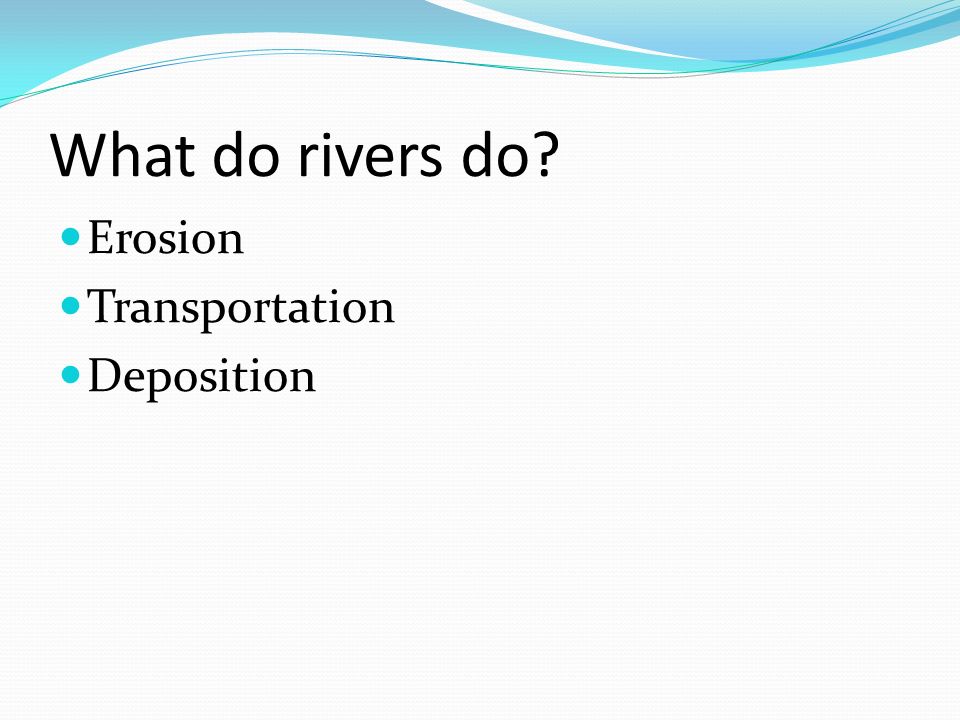 What do rivers do?

- Erosion
- Transportation
- Deposition